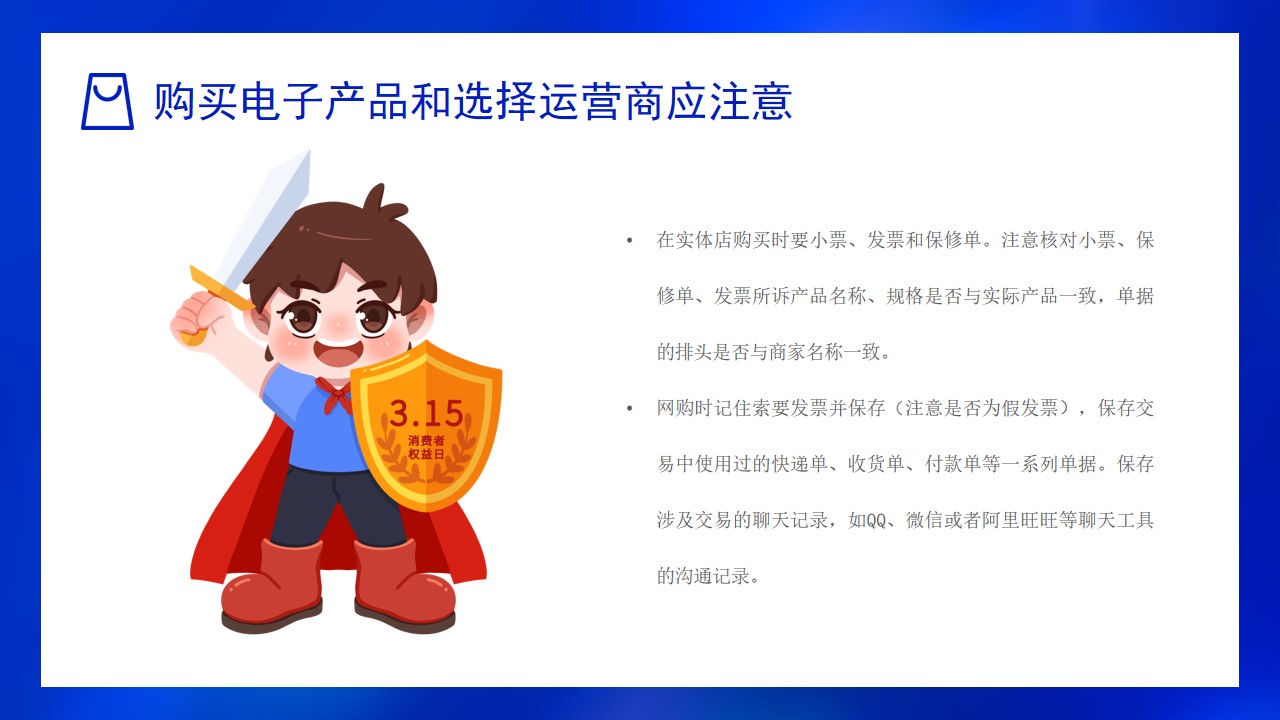 购买电子产品和选择运营商应注意

3.15
消费者
权益日

• 在实体店购买时要小票、发票和保修单。注意核对小票、保修单、发票所诉产品名称、规格是否与实际产品一致，单据的排头是否与商家名称一致。

• 网购时记住索要发票并保存（注意是否为假发票），保存交易中使用过的快递单、收货单、付款单等一系列单据。保存涉及交易的聊天记录，如QQ、微信或者阿里旺旺等聊天工具的沟通记录。